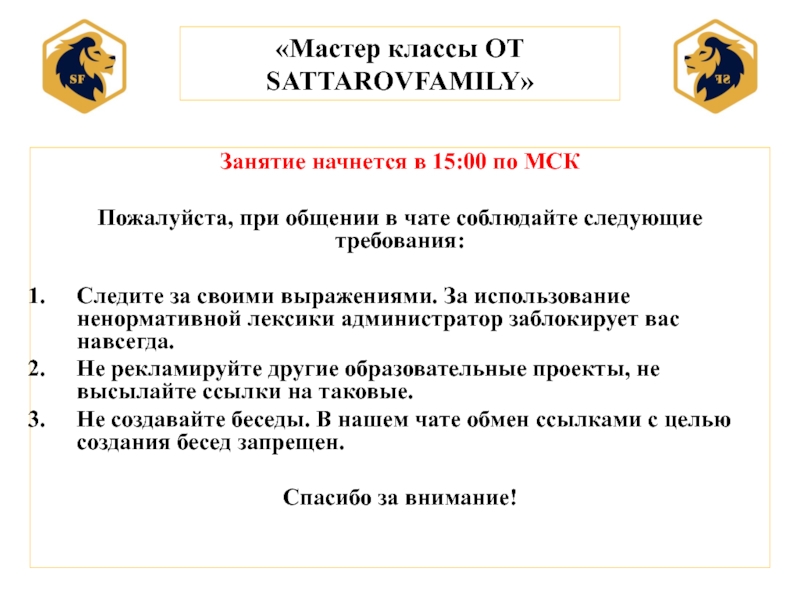 SF

«Мастер классы ОТ SATTAROVFAMILY»

SF

Занятие начнется в 15:00 по МСК

Пожалуйста, при общении в чате соблюдайте следующие требования:

1. Следите за своими выражениями. За использование ненормативной лексики администратор заблокирует вас навсегда.
2. Не рекламируйте другие образовательные проекты, не высылайте ссылки на таковые.
3. Не создавайте беседы. В нашем чате обмен ссылками с целью создания бесед запрещен.

Спасибо за внимание!